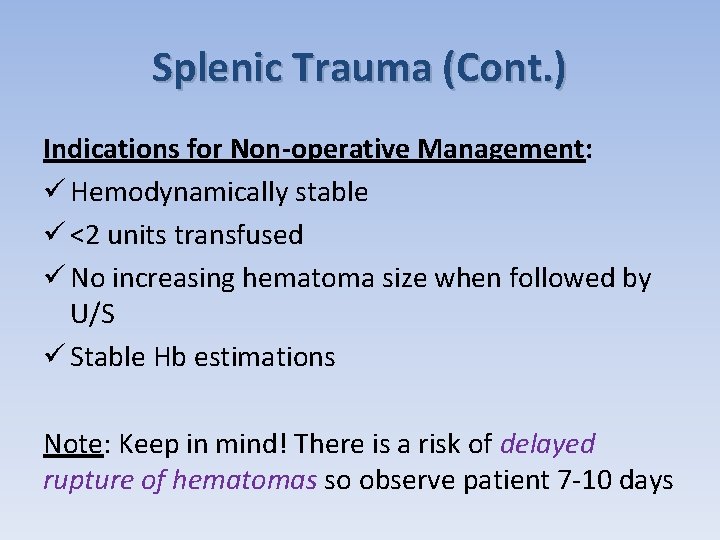 Splenic Trauma (Cont.)

Indications for Non-operative Management:

✓ Hemodynamically stable

✓ <2 units transfused

✓ No increasing hematoma size when followed by U/S

✓ Stable Hb estimations

Note: Keep in mind! There is a risk of delayed rupture of hematomas so observe patient 7-10 days